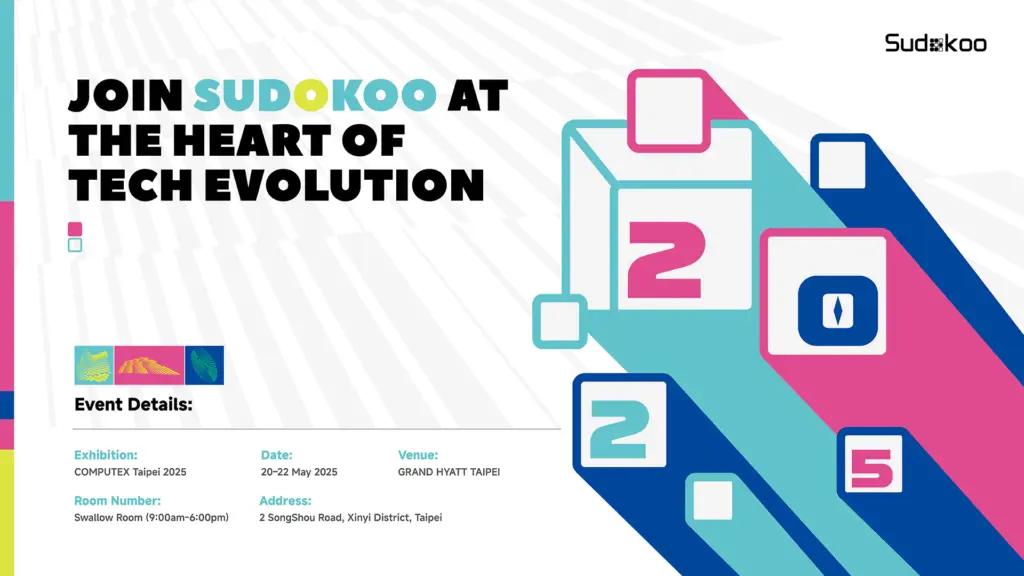 Sudokoo

JOIN SUDOKOO AT THE HEART OF TECH EVOLUTION

2
0
2
5

Event Details:

Exhibition:
COMPUTEX Taipei 2025

Date:
20–22 May 2025

Venue:
GRAND HYATT TAIPEI

Room Number:
Swallow Room (9:00am–6:00pm)

Address:
2 SongShou Road, Xinyi District, Taipei